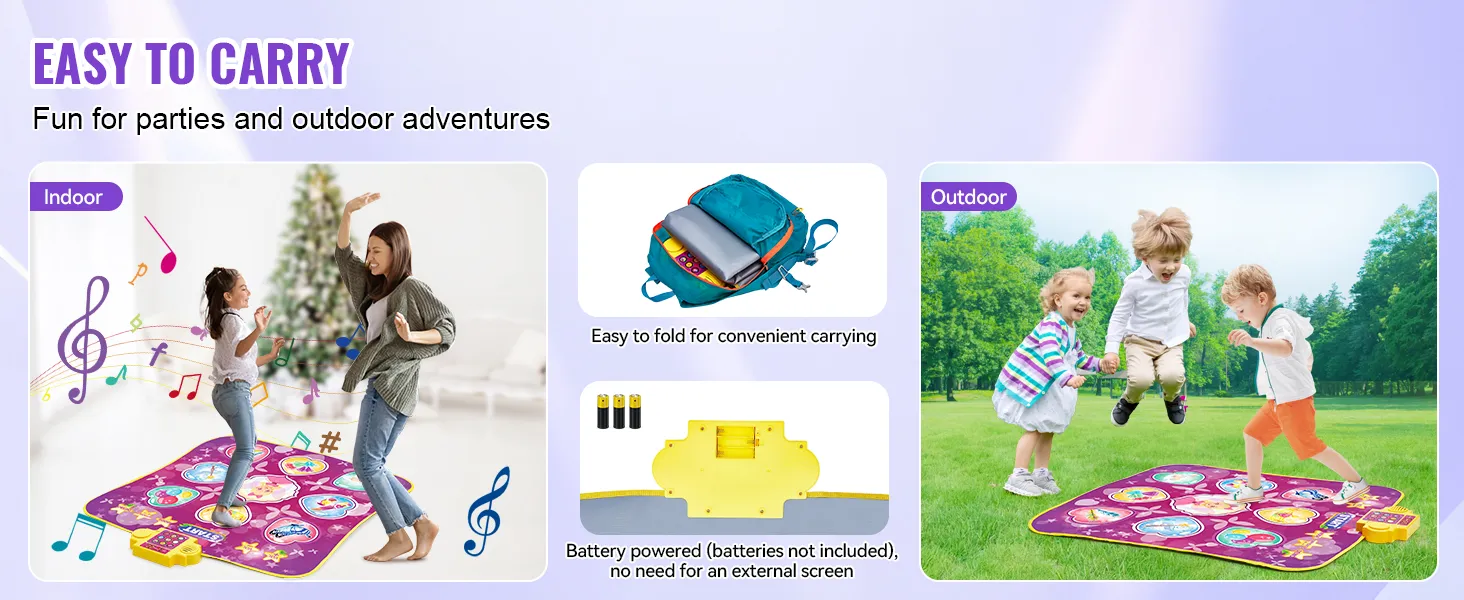 EASY TO CARRY

Fun for parties and outdoor adventures

Indoor

START

Easy to fold for convenient carrying

Battery powered (batteries not included), no need for an external screen

Outdoor